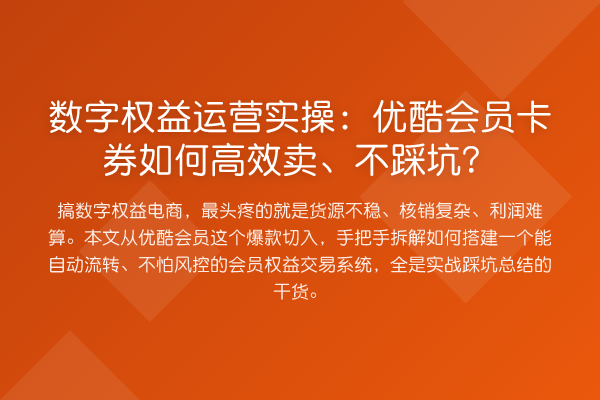 数字权益运营实操：优酷会员卡券如何高效卖、不踩坑？

搞数字权益电商，最头疼的就是货源不稳、核销复杂、利润难算。本文从优酷会员这个爆款切入，手把手拆解如何搭建一个能自动流转、不怕风控的会员权益交易系统，全是实战踩坑总结的干货。